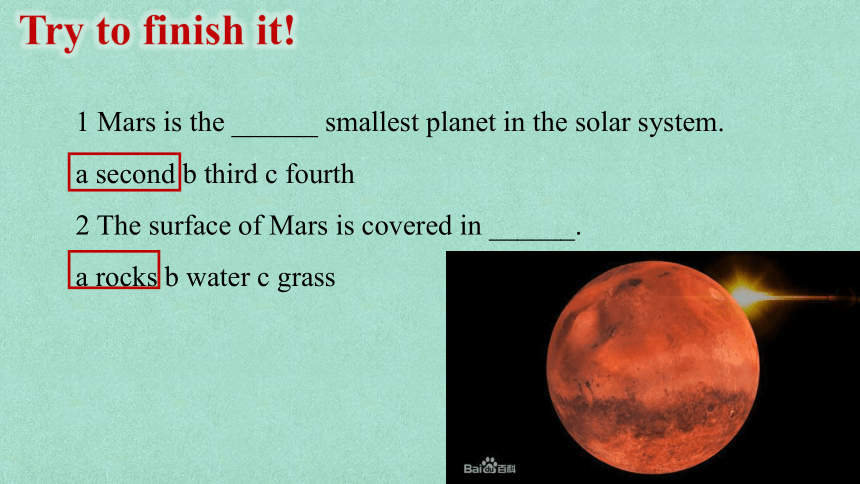 Try to finish it!

1 Mars is the ______ smallest planet in the solar system.

a second b third c fourth

2 The surface of Mars is covered in ______.

a rocks b water c grass

Bai百科